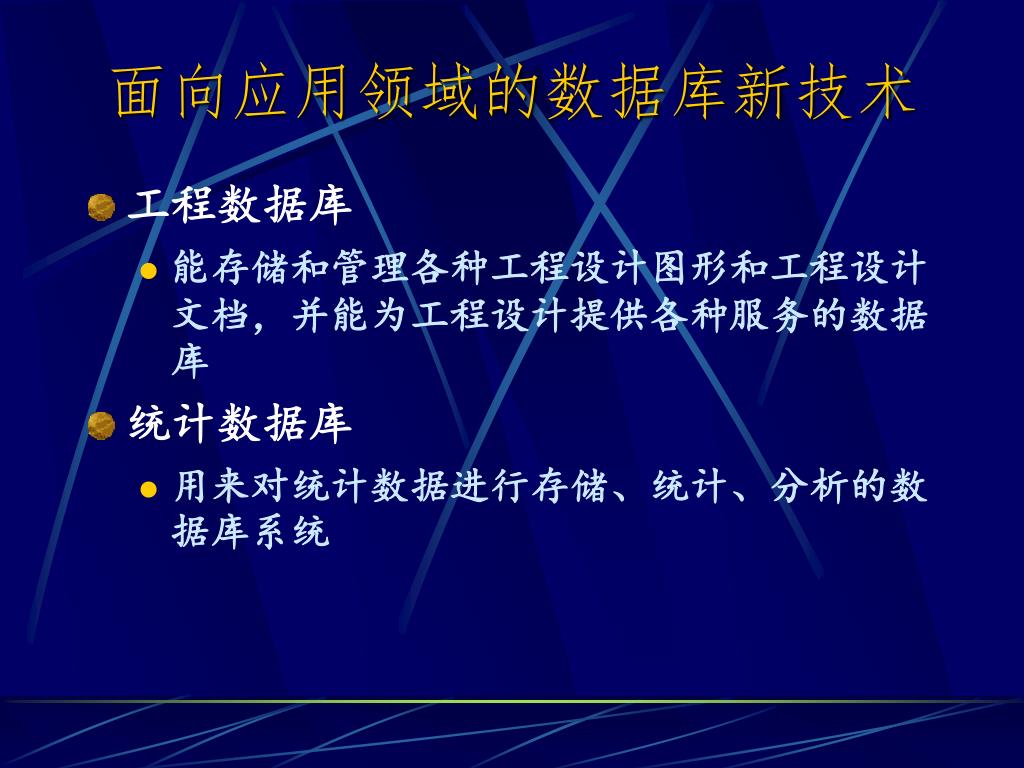 面向应用领域的数据库新技术

工程数据库

能存储和管理各种工程设计图形和工程设计文档，并能为工程设计提供各种服务的数据库

统计数据库

用来对统计数据进行存储、统计、分析的数据库系统